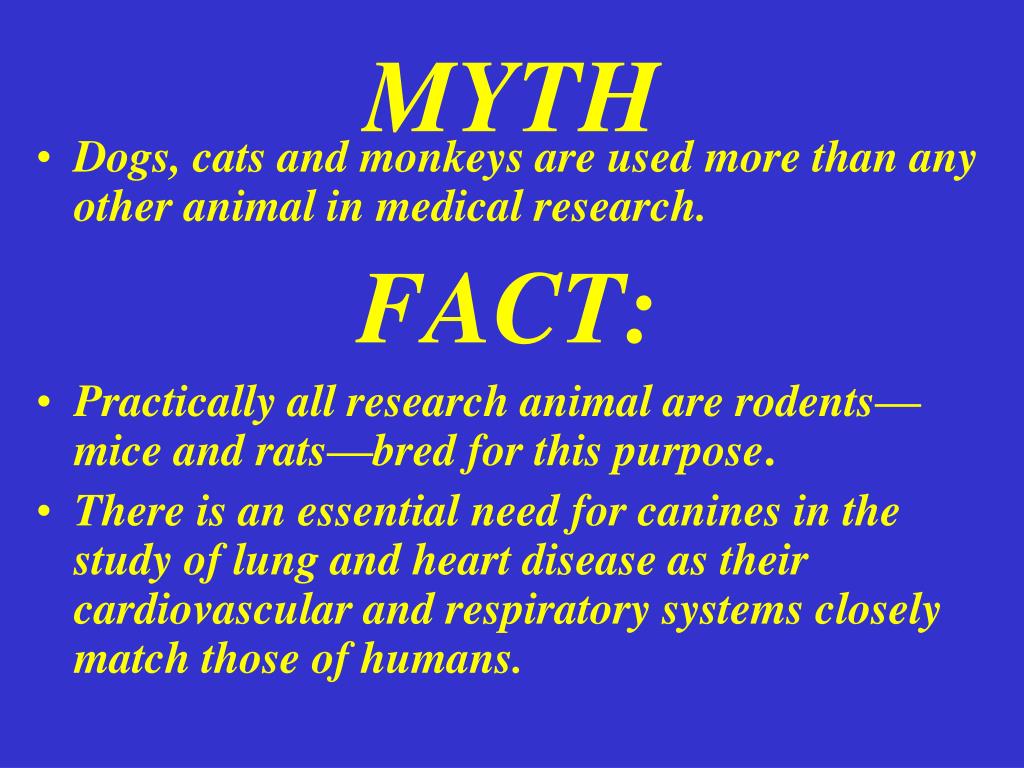 MYTH

• Dogs, cats and monkeys are used more than any other animal in medical research.

FACT:

• Practically all research animal are rodents—mice and rats—bred for this purpose.

• There is an essential need for canines in the study of lung and heart disease as their cardiovascular and respiratory systems closely match those of humans.